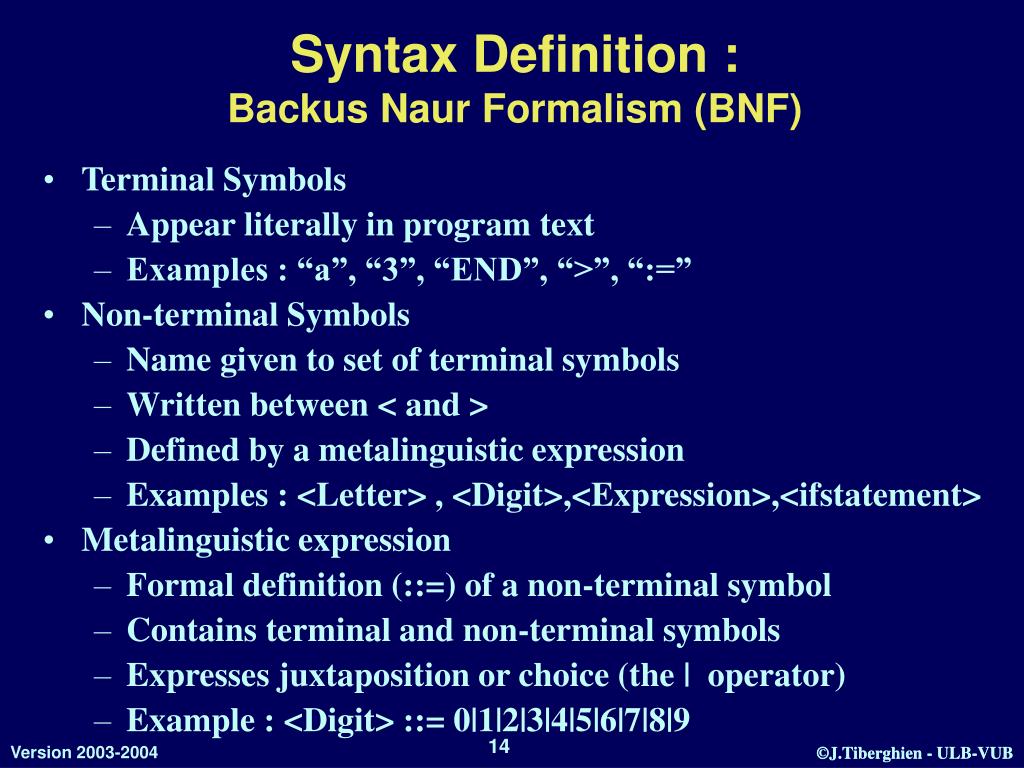 Syntax Definition :
Backus Naur Formalism (BNF)

• Terminal Symbols
– Appear literally in program text
– Examples : “a”, “3”, “END”, “>”, “:=”
• Non-terminal Symbols
– Name given to set of terminal symbols
– Written between < and >
– Defined by a metalinguistic expression
– Examples : <Letter> , <Digit>,<Expression>,<ifstatement>
• Metalinguistic expression
– Formal definition (::=) of a non-terminal symbol
– Contains terminal and non-terminal symbols
– Expresses juxtaposition or choice (the | operator)
– Example : <Digit> ::= 0|1|2|3|4|5|6|7|8|9

Version 2003-2004
14
©J.Tiberghien - ULB-VUB